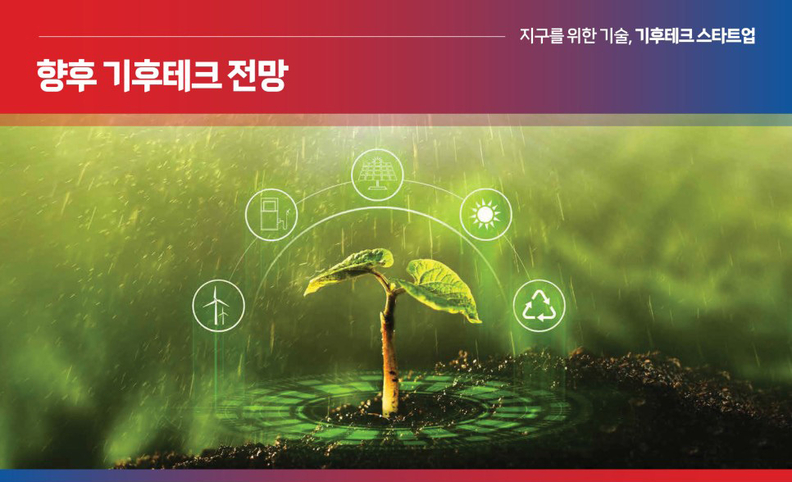 지구를 위한 기술, 기후테크 스타트업

향후 기후테크 전망